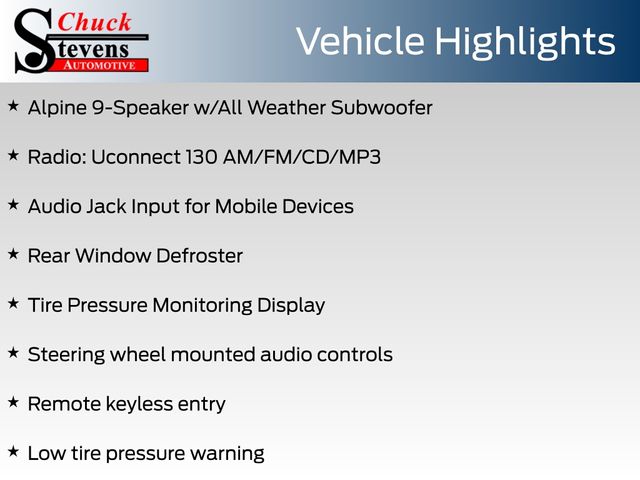 Chuck
Stevens
AUTOMOTIVE

Vehicle Highlights

★ Alpine 9-Speaker w/All Weather Subwoofer

★ Radio: Uconnect 130 AM/FM/CD/MP3

★ Audio Jack Input for Mobile Devices

★ Rear Window Defroster

★ Tire Pressure Monitoring Display

★ Steering wheel mounted audio controls

★ Remote keyless entry

★ Low tire pressure warning